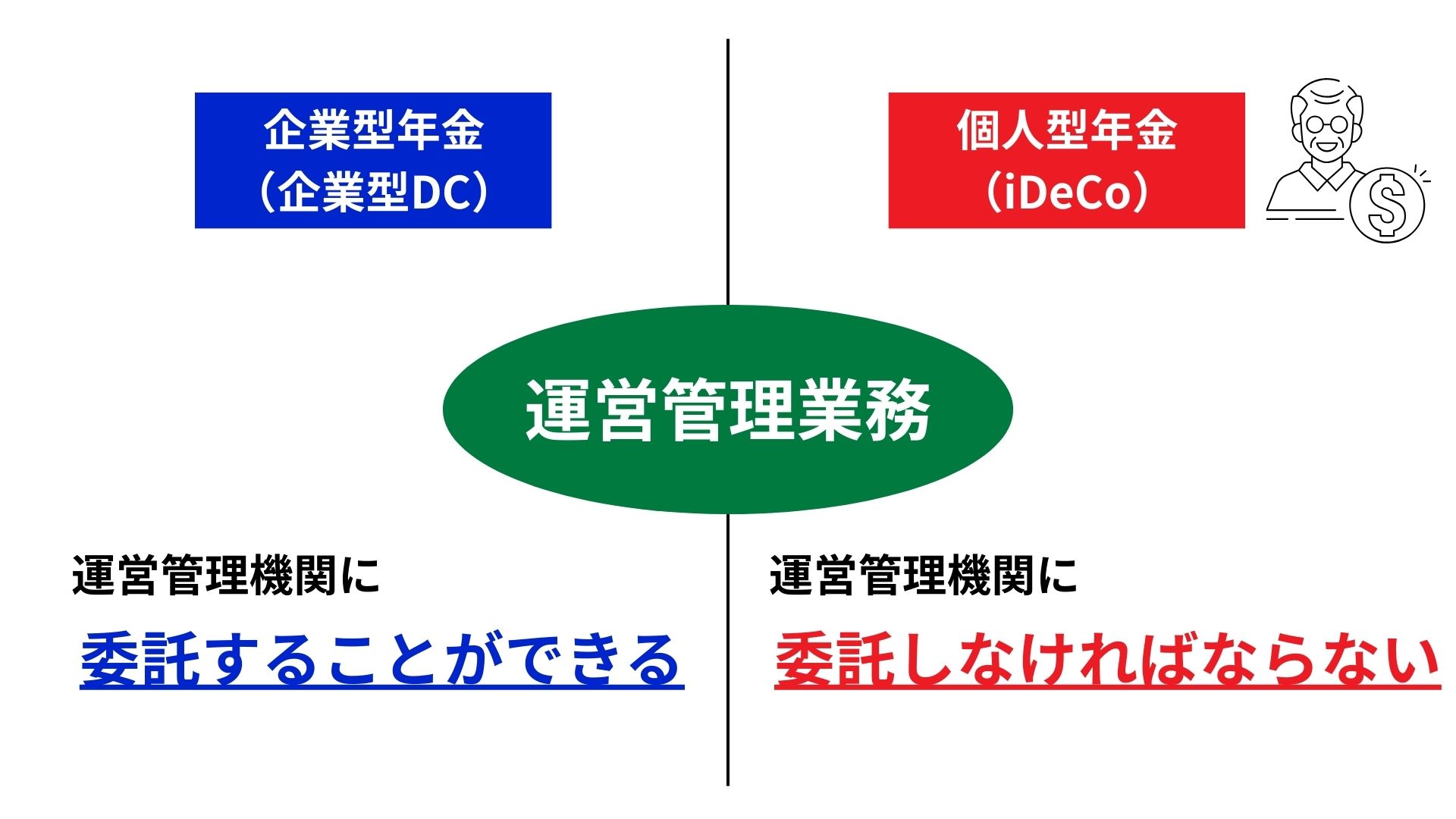 企業型年金
（企業型DC）

個人型年金
（iDeCo）

運営管理業務

運営管理機関に
委託することができる

運営管理機関に
委託しなければならない